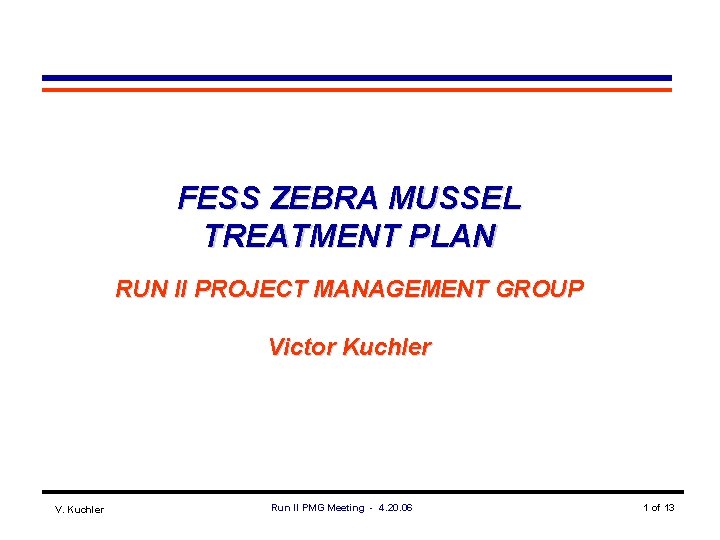 FESS ZEBRA MUSSEL TREATMENT PLAN

RUN II PROJECT MANAGEMENT GROUP

Victor Kuchler

V. Kuchler

Run II PMG Meeting - 4.20.06

1 of 13